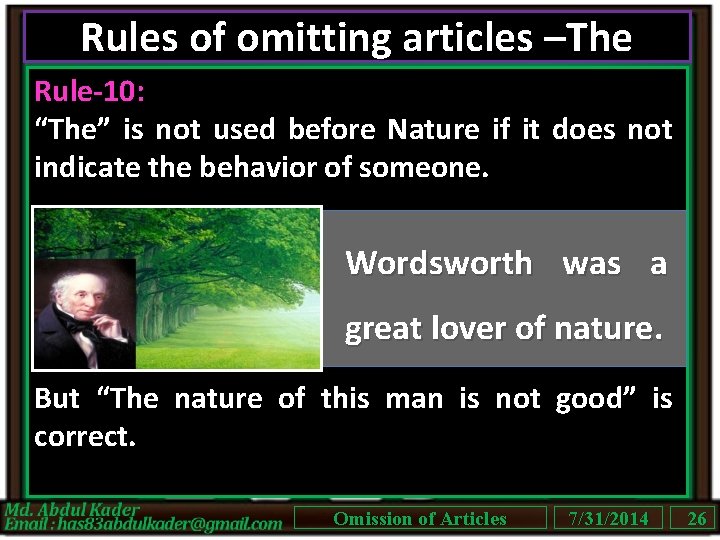 Rules of omitting articles –The

Rule-10:
“The” is not used before Nature if it does not indicate the behavior of someone.

Wordsworth was a great lover of nature.

But “The nature of this man is not good” is correct.

Md. Abdul Kader
Email : has83abdulkader@gmail.com

Omission of Articles

7/31/2014

26